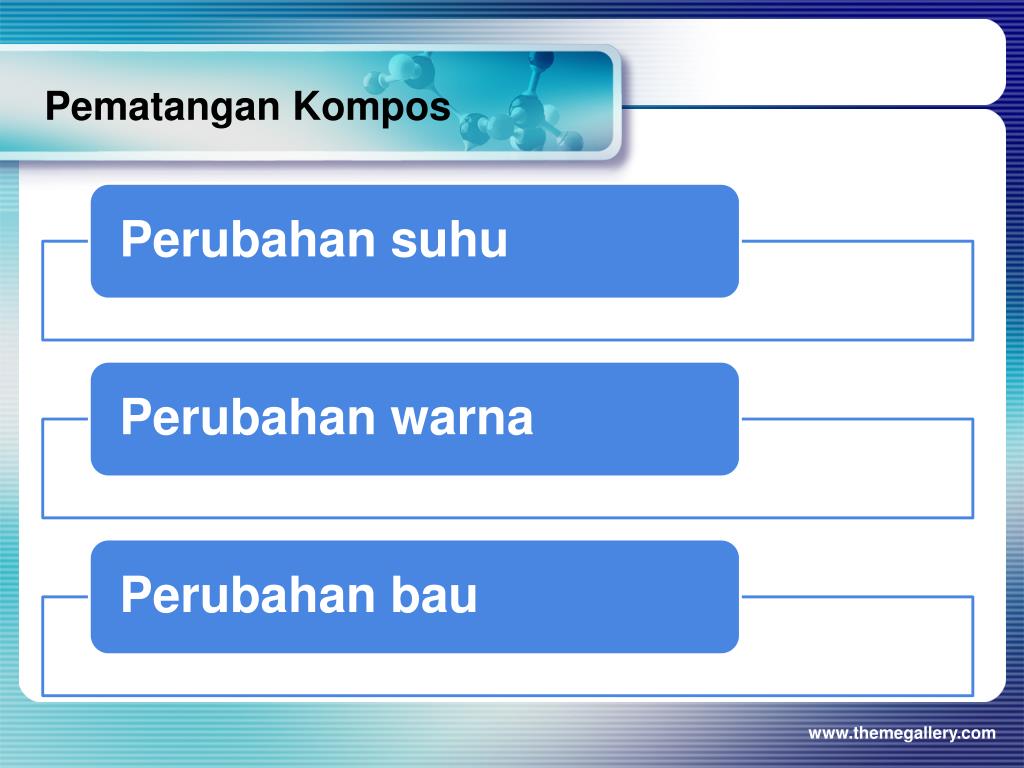 Pematangan Kompos

Perubahan suhu

Perubahan warna

Perubahan bau

www.themegallery.com